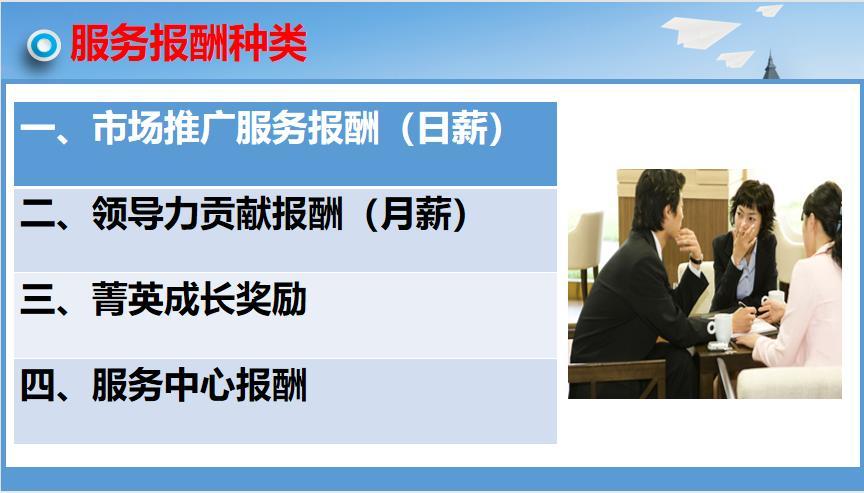 服务报酬种类

一、市场推广服务报酬（日薪）

二、领导力贡献报酬（月薪）

三、菁英成长奖励

四、服务中心报酬